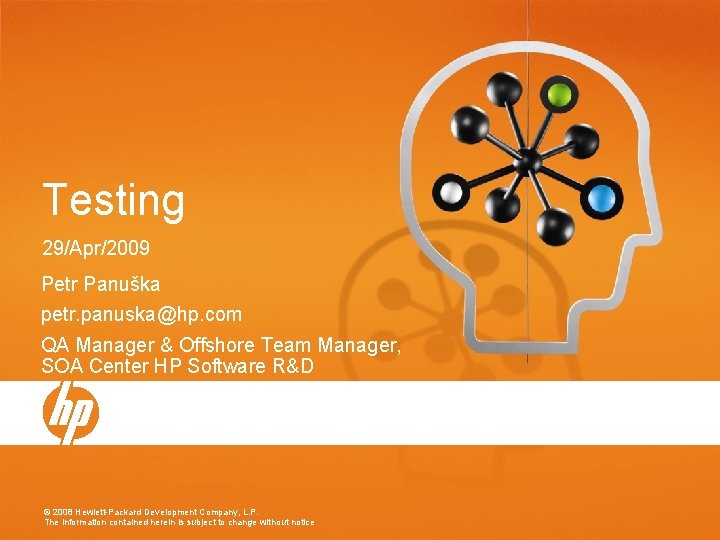 Testing

29/Apr/2009

Petr Panuška

petr.panuska@hp.com

QA Manager & Offshore Team Manager, SOA Center HP Software R&D

hp

© 2008 Hewlett-Packard Development Company, L.P.
The information contained herein is subject to change without notice